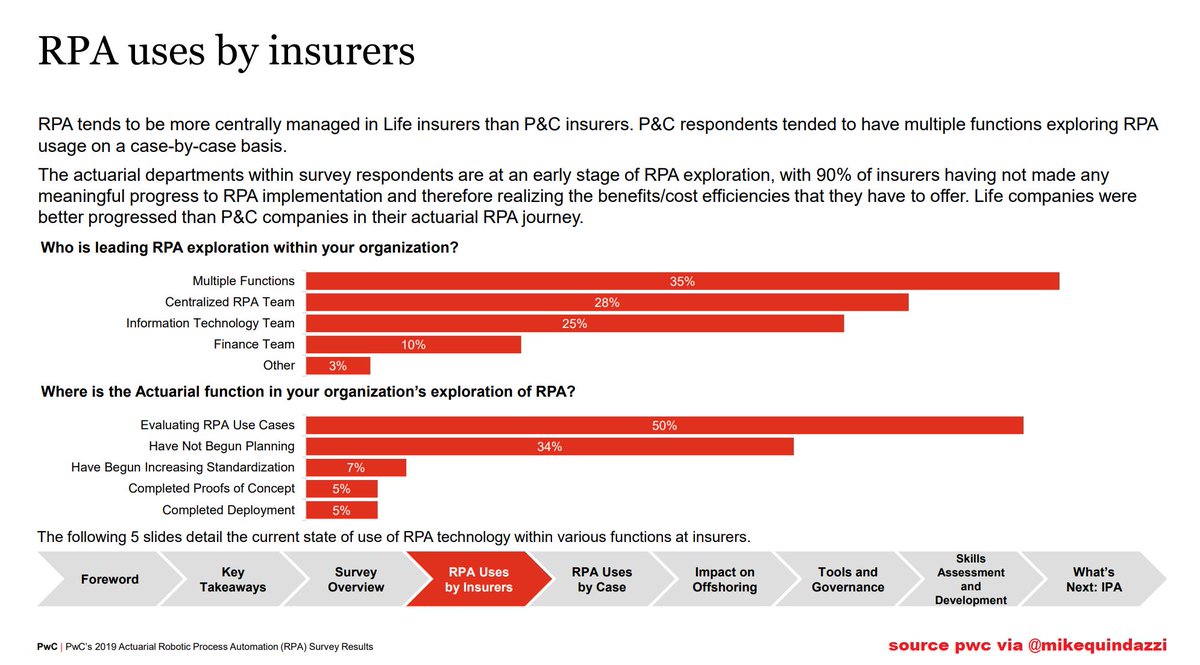 RPA uses by insurers

RPA tends to be more centrally managed in Life insurers than P&C insurers. P&C respondents tended to have multiple functions exploring RPA usage on a case-by-case basis.

The actuarial departments within survey respondents are at an early stage of RPA exploration, with 90% of insurers having not made any meaningful progress to RPA implementation and therefore realizing the benefits/cost efficiencies that they have to offer. Life companies were better progressed than P&C companies in their actuarial RPA journey.

Who is leading RPA exploration within your organization?

Multiple Functions 35%
Centralized RPA Team 28%
Information Technology Team 25%
Finance Team 10%
Other 3%

Where is the Actuarial function in your organization's exploration of RPA?

Evaluating RPA Use Cases 50%
Have Not Begun Planning 34%
Have Begun Increasing Standardization 7%
Completed Proofs of Concept 5%
Completed Deployment 5%

The following 5 slides detail the current state of use of RPA technology within various functions at insurers.

Foreword
Key Takeaways
Survey Overview
RPA Uses by Insurers
RPA Uses by Case
Impact on Offshoring
Tools and Governance
Skills Assessment and Development
What's Next: IPA

PwC | PwC's 2019 Actuarial Robotic Process Automation (RPA) Survey Results

source pwc via @mikequindazzi